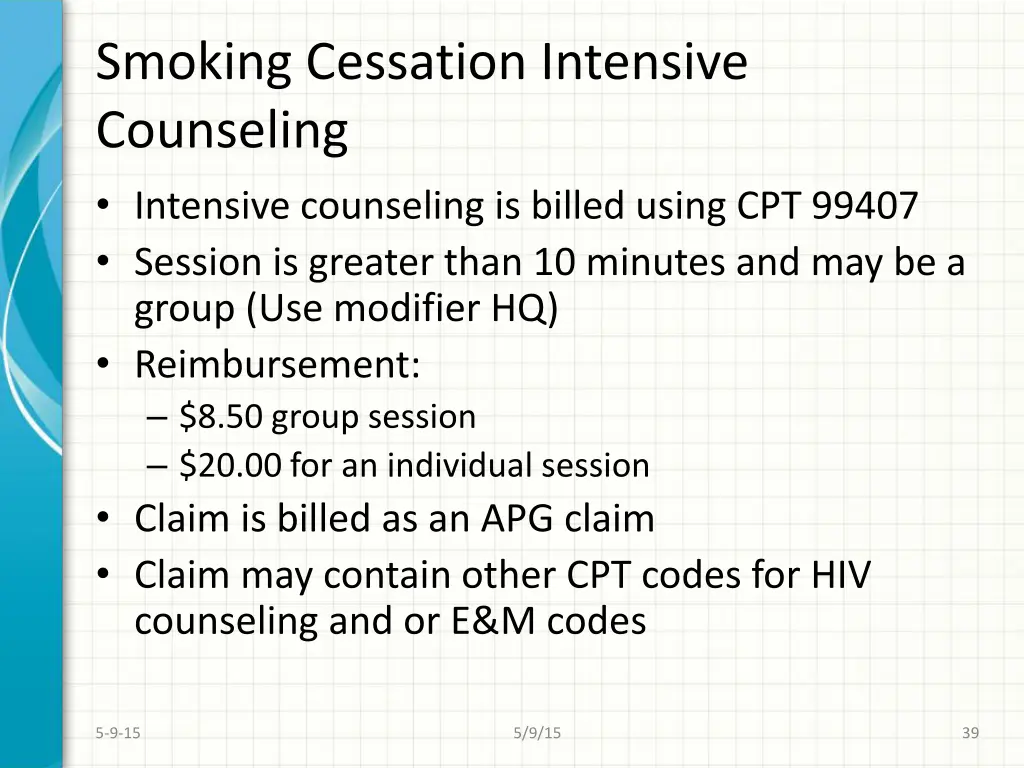 Smoking Cessation Intensive Counseling

• Intensive counseling is billed using CPT 99407
• Session is greater than 10 minutes and may be a group (Use modifier HQ)
• Reimbursement:
  – \$8.50 group session
  – \$20.00 for an individual session
• Claim is billed as an APG claim
• Claim may contain other CPT codes for HIV counseling and or E&M codes

5-9-15

5/9/15

39